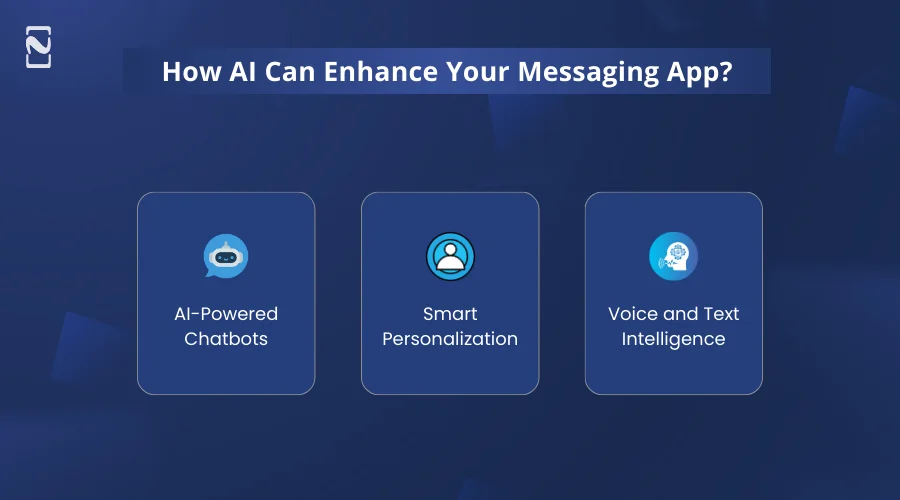 How AI Can Enhance Your Messaging App?

AI-Powered Chatbots

Smart Personalization

Voice and Text Intelligence